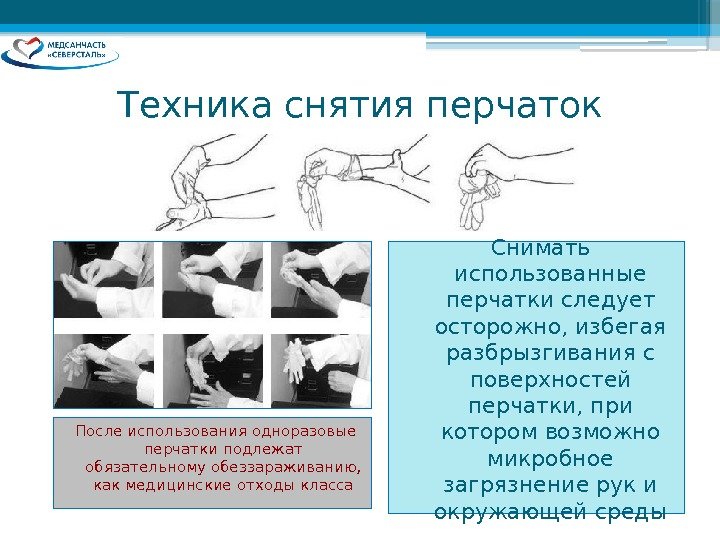 МЕДСАНЧАСТЬ «СЕВЕРСТАЛЬ»

Техника снятия перчаток

После использования одноразовые перчатки подлежат обязательному обеззараживанию, как медицинские отходы класса

Снимать использованные перчатки следует осторожно, избегая разбрызгивания с поверхностей перчатки, при котором возможно микробное загрязнение рук и окружающей среды